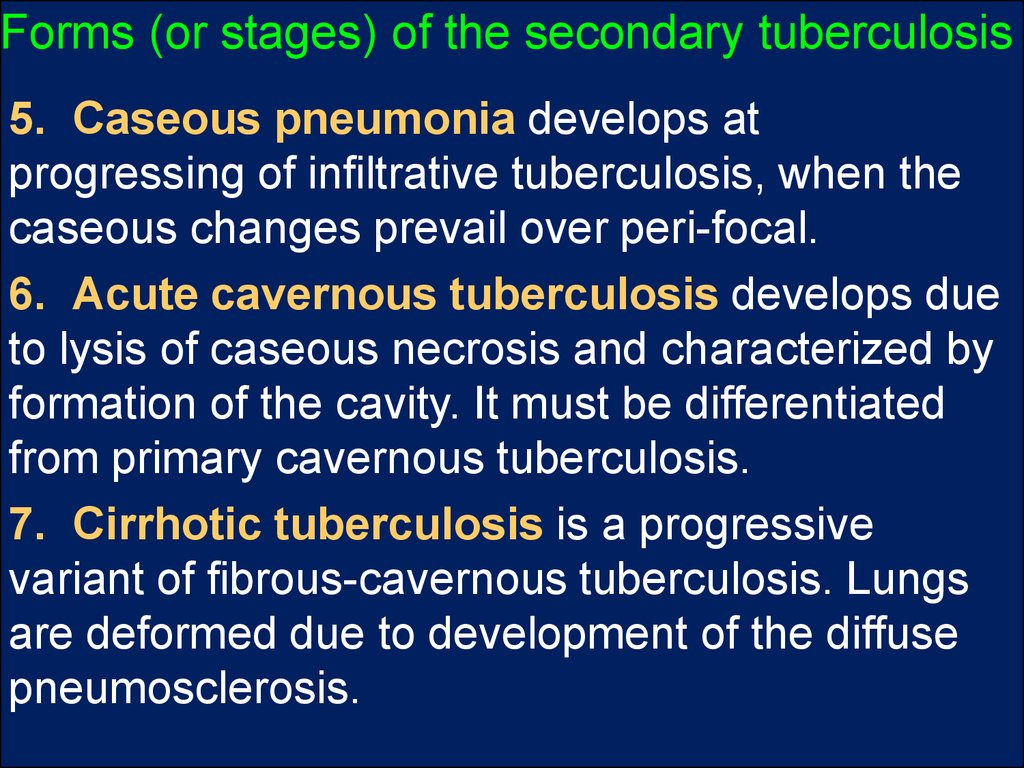 Forms (or stages) of the secondary tuberculosis

5. Caseous pneumonia develops at progressing of infiltrative tuberculosis, when the caseous changes prevail over peri-focal.

6. Acute cavernous tuberculosis develops due to lysis of caseous necrosis and characterized by formation of the cavity. It must be differentiated from primary cavernous tuberculosis.

7. Cirrhotic tuberculosis is a progressive variant of fibrous-cavernous tuberculosis. Lungs are deformed due to development of the diffuse pneumosclerosis.